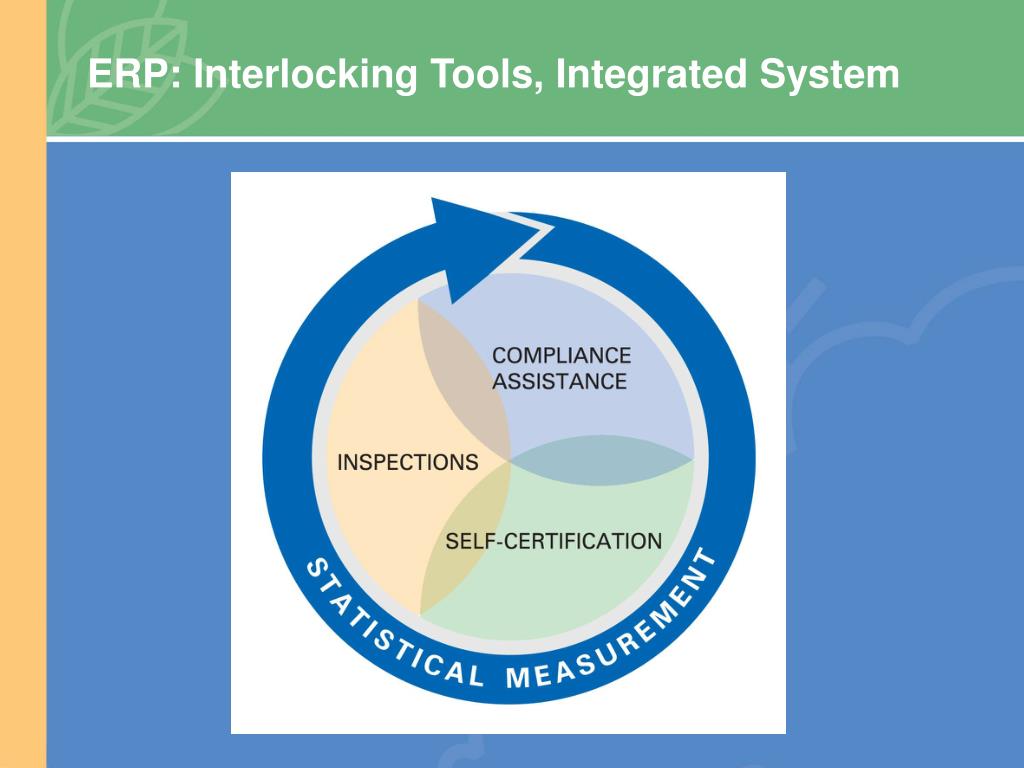 ERP: Interlocking Tools, Integrated System

COMPLIANCE ASSISTANCE

INSPECTIONS

SELF-CERTIFICATION

STATISTICAL MEASUREMENT